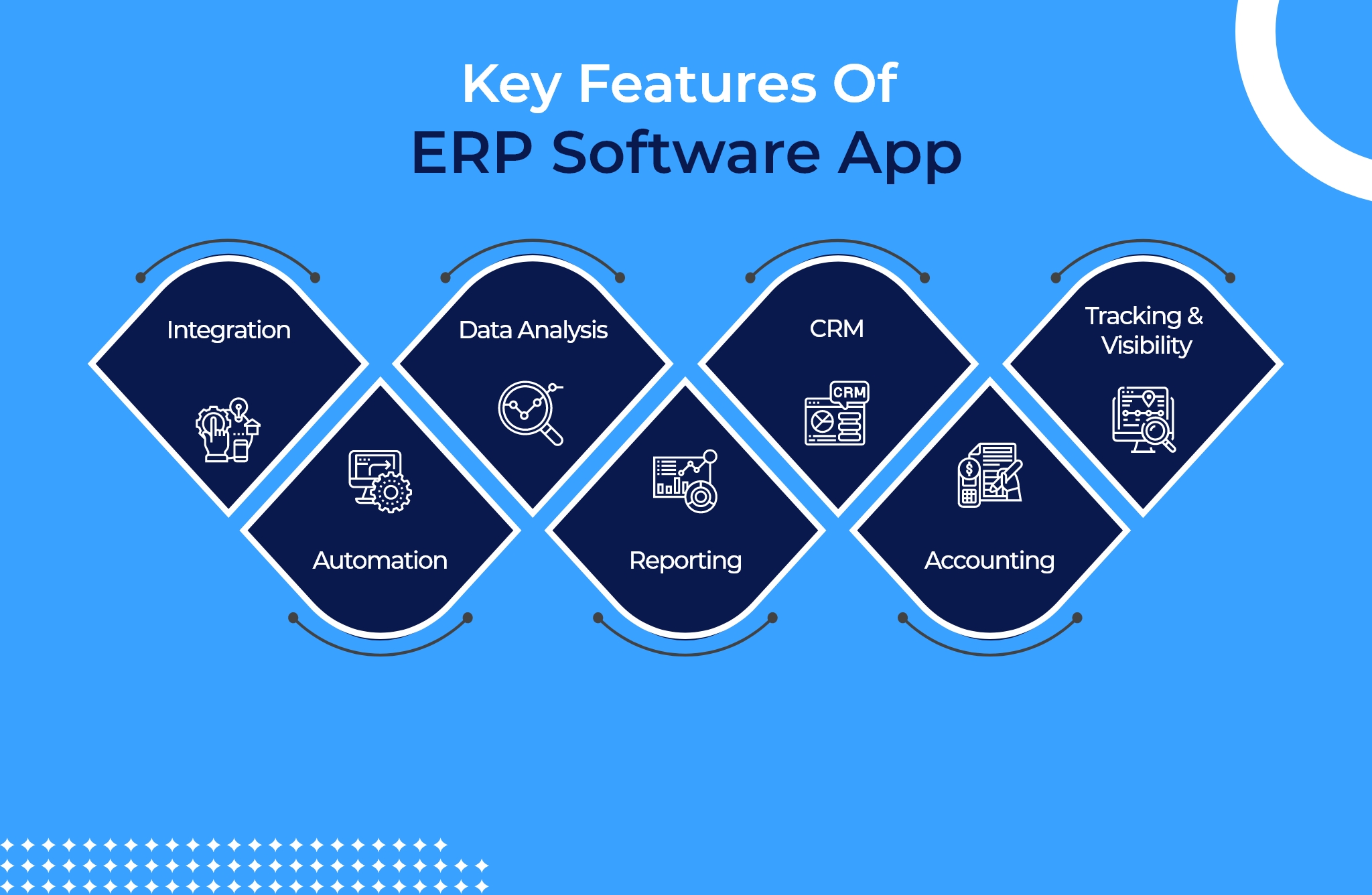 Key Features Of
ERP Software App

Integration

Automation

Data Analysis

Reporting

CRM

CRM

Accounting

Tracking & Visibility